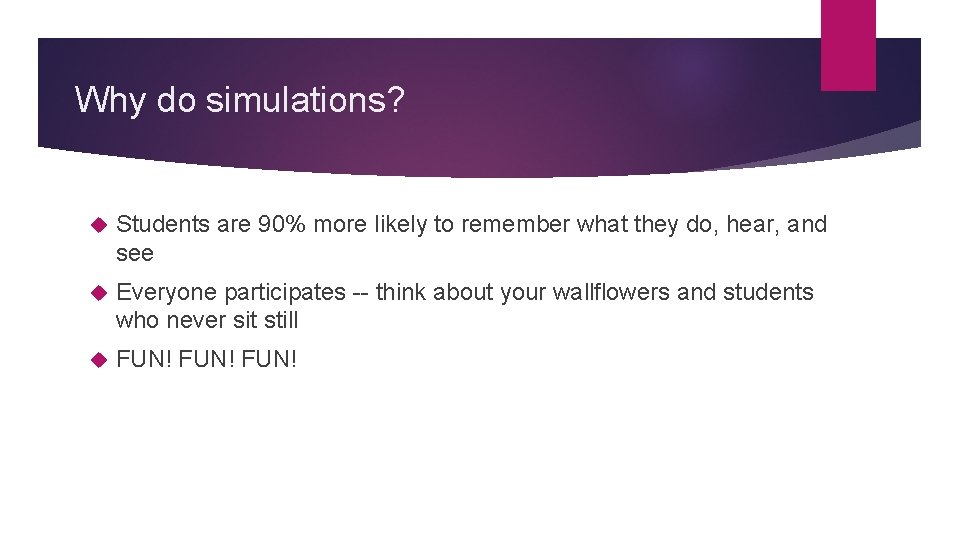 Why do simulations?

Students are 90% more likely to remember what they do, hear, and see

Everyone participates -- think about your wallflowers and students who never sit still

FUN! FUN! FUN!